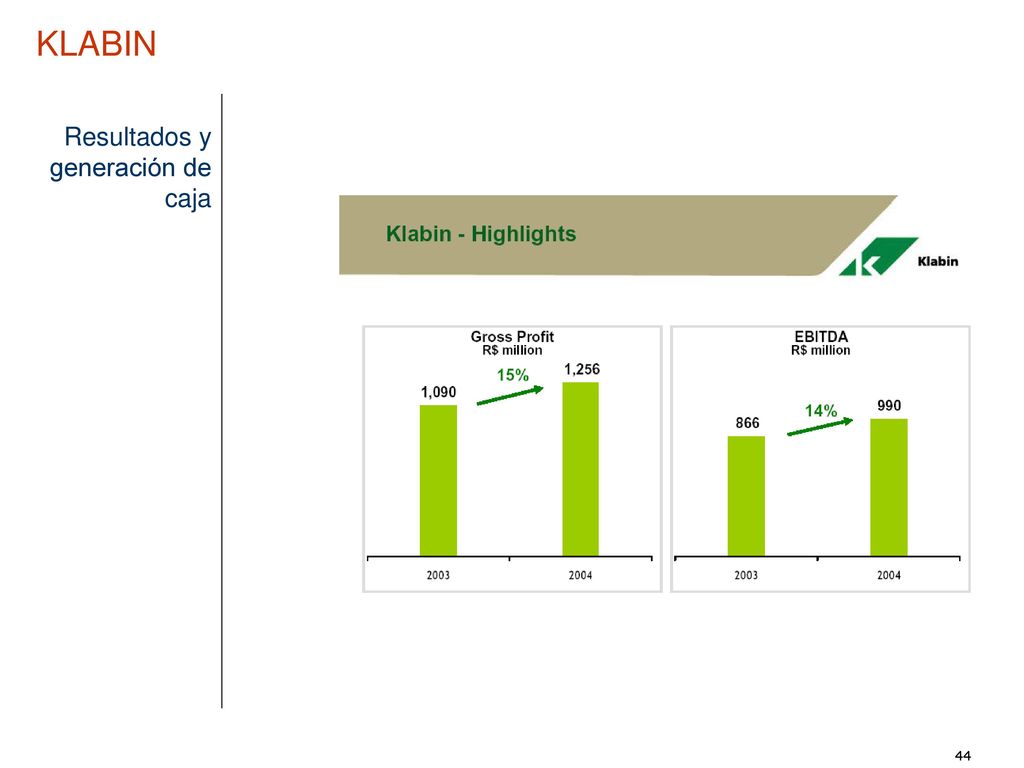 KLABIN

Resultados y generación de caja

Klabin - Highlights

Klabin

Gross Profit
R$ million

1,090

15%

1,256

2003

2004

EBITDA
R$ million

866

14%

990

2003

2004

44